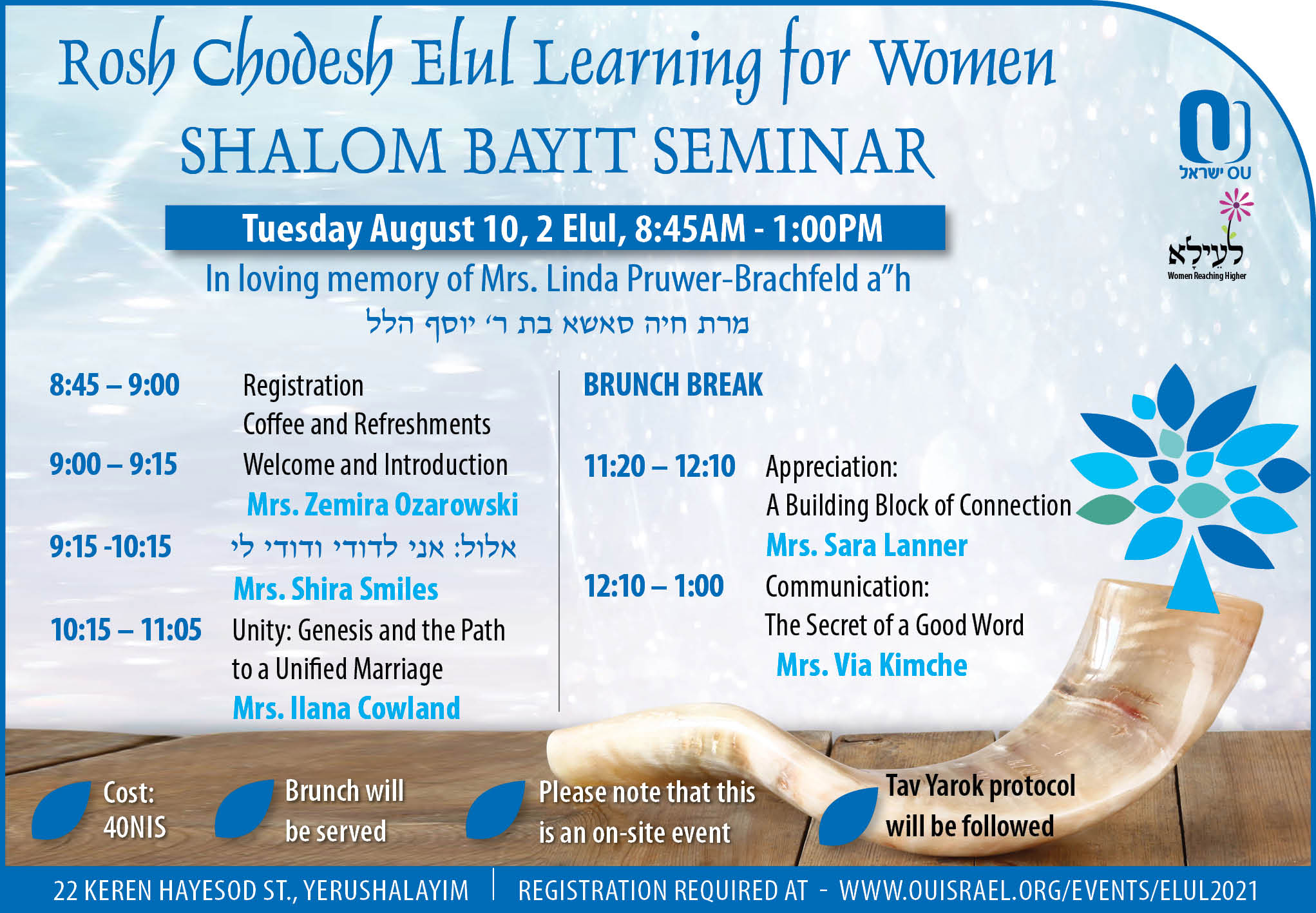 Rosh Chodesh Elul Learning for Women

SHALOM BAYIT SEMINAR

OU ישראל

לעילא
Women Reaching Higher

Tuesday August 10, 2 Elul, 8:45AM - 1:00PM

In loving memory of Mrs. Linda Pruwer-Brachfeld a"h
מרת חיה סאשא בת ר' יוסף הלל

8:45 – 9:00 Registration
Coffee and Refreshments

9:00 – 9:15 Welcome and Introduction
Mrs. Zemira Ozarowski

9:15 -10:15 אלול: אני לדודי ודודי לי
Mrs. Shira Smiles

10:15 – 11:05 Unity: Genesis and the Path to a Unified Marriage
Mrs. Ilana Cowland

BRUNCH BREAK

11:20 – 12:10 Appreciation:
A Building Block of Connection
Mrs. Sara Lanner

12:10 – 1:00 Communication:
The Secret of a Good Word
Mrs. Via Kimche

Cost: 40NIS

Brunch will be served

Please note that this is an on-site event

Tav Yarok protocol will be followed

22 KEREN HAYESOD ST., YERUSHALAYIM | REGISTRATION REQUIRED AT - WWW.OUISRAEL.ORG/EVENTS/ELUL2021